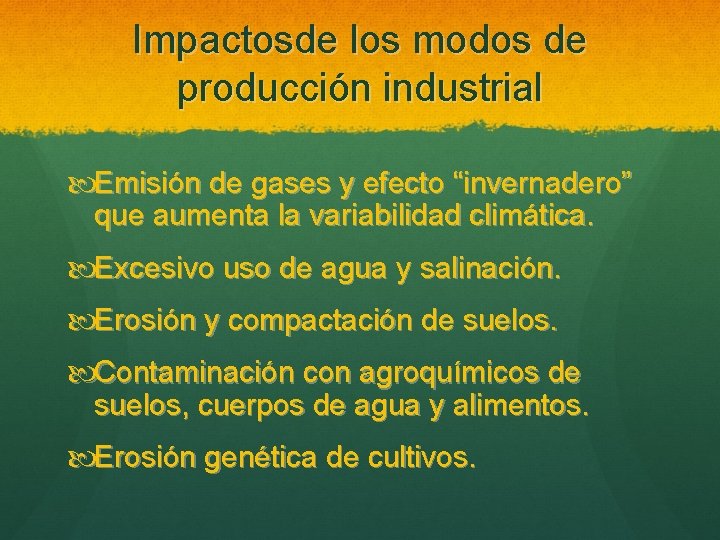 Impactosde los modos de producción industrial

Emisión de gases y efecto “invernadero” que aumenta la variabilidad climática.

Excesivo uso de agua y salinación.

Erosión y compactación de suelos.

Contaminación con agroquímicos de suelos, cuerpos de agua y alimentos.

Erosión genética de cultivos.